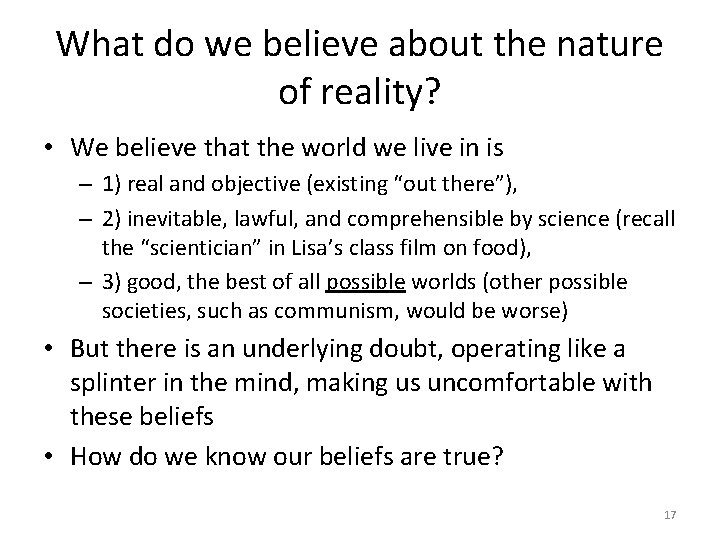 What do we believe about the nature of reality?

• We believe that the world we live in is
– 1) real and objective (existing “out there”),
– 2) inevitable, lawful, and comprehensible by science (recall the “scientician” in Lisa’s class film on food),
– 3) good, the best of all possible worlds (other possible societies, such as communism, would be worse)
• But there is an underlying doubt, operating like a splinter in the mind, making us uncomfortable with these beliefs
• How do we know our beliefs are true?

17